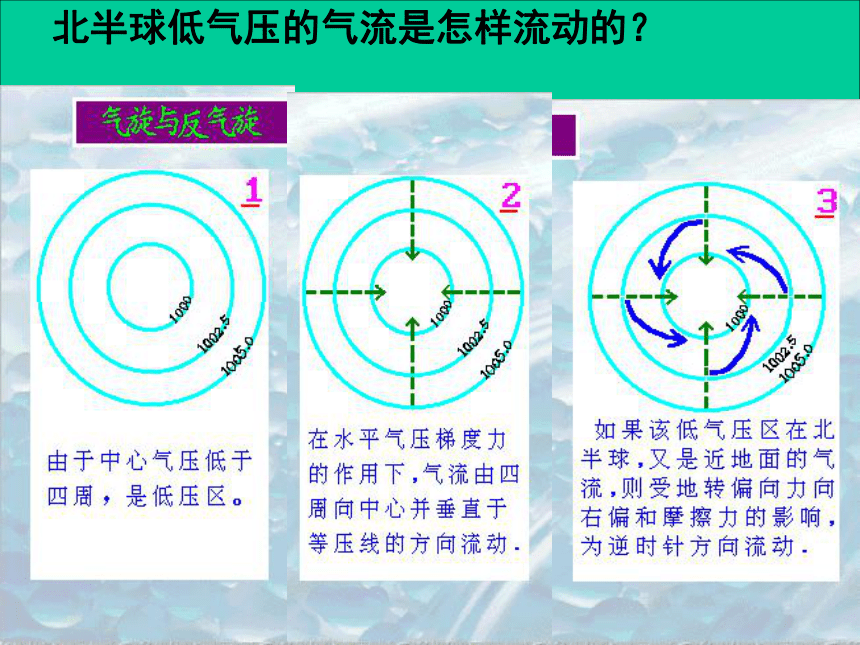 北半球低气压的气流是怎样流动的？

气旋与反气旋

1

1000
1002.5
1005.0

由于中心气压低于四周，是低压区。

2

1000
1002.5
1005.0

在水平气压梯度力的作用下，气流由四周向中心并垂直于等压线的方向流动.

3

1000
1002.5
1005.0

如果该低气压区在北半球，又是近地面的气流，则受地转偏向力向右偏和摩擦力的影响，为逆时针方向流动.